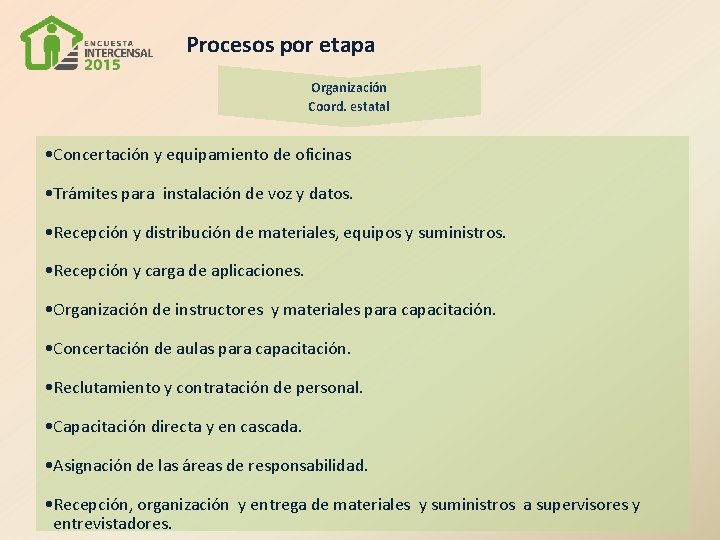 ENCUESTA INTERCENSAL 2015

Procesos por etapa

Organización
Coord. estatal

•Concertación y equipamiento de oficinas

•Trámites para instalación de voz y datos.

•Recepción y distribución de materiales, equipos y suministros.

•Recepción y carga de aplicaciones.

•Organización de instructores y materiales para capacitación.

•Concertación de aulas para capacitación.

•Reclutamiento y contratación de personal.

•Capacitación directa y en cascada.

•Asignación de las áreas de responsabilidad.

•Recepción, organización y entrega de materiales y suministros a supervisores y entrevistadores.